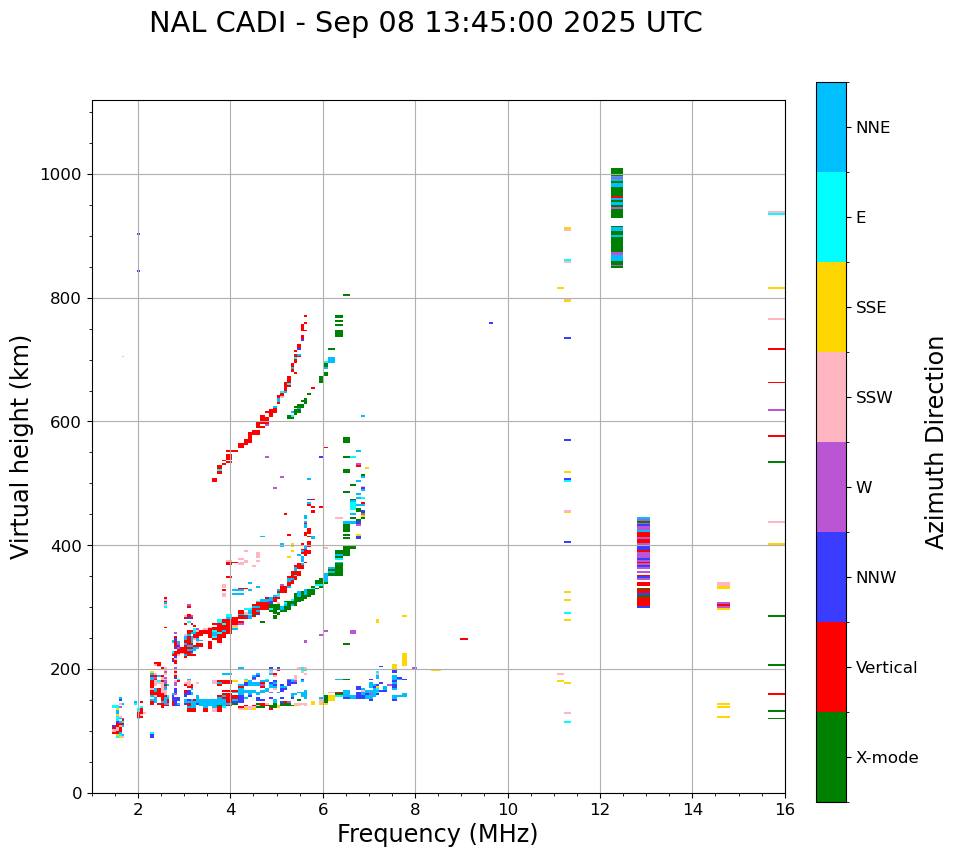 NAL CADI - Sep 08 13:45:00 2025 UTC

Virtual height (km)

1000
800
600
400
200
0

2
4
6
8
10
12
14
16

Frequency (MHz)

NNE
E
SSE
SSW
W
NNW
Vertical
X-mode

Azimuth Direction